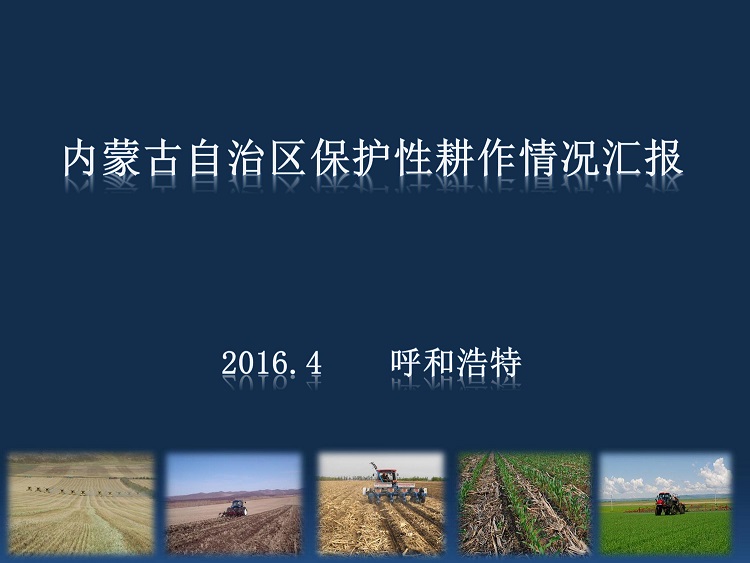 内蒙古自治区保护性耕作情况汇报

2016.4　　呼和浩特